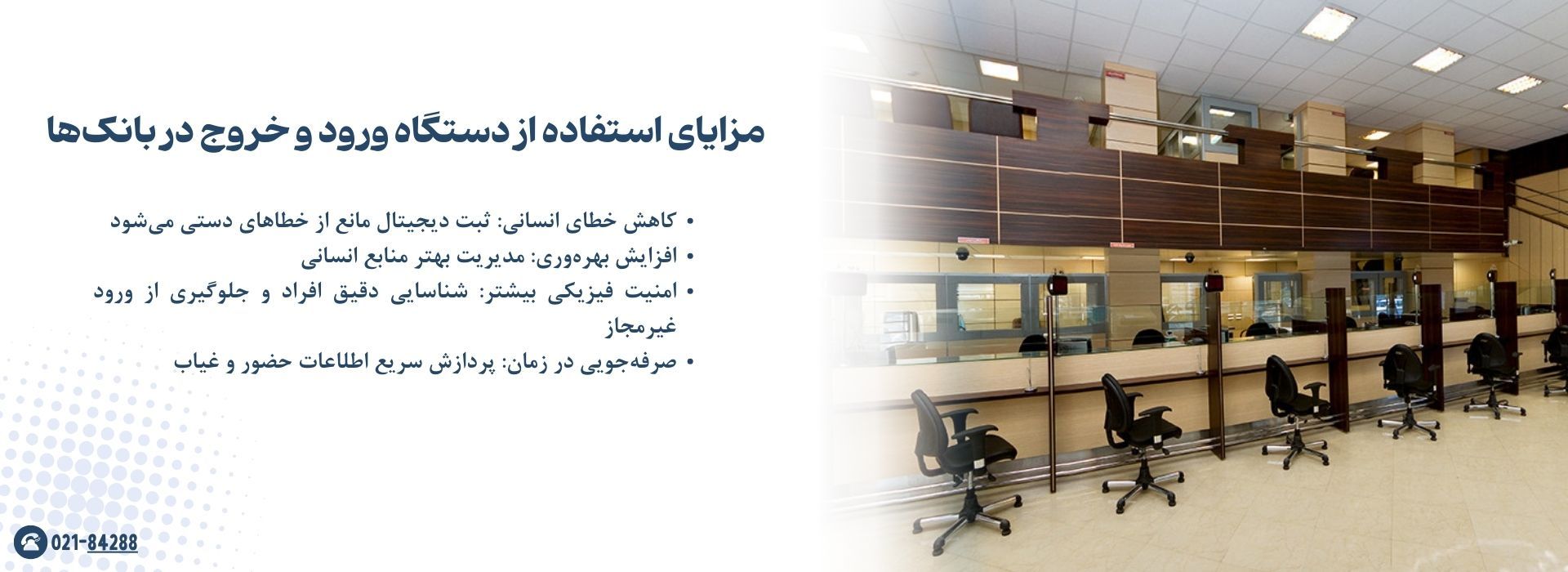 مزایای استفاده از دستگاه ورود و خروج در بانک‌ها

• کاهش خطای انسانی: ثبت دیجیتال مانع از خطاهای دستی می‌شود
• افزایش بهره‌وری: مدیریت بهتر منابع انسانی
• امنیت فیزیکی بیشتر: شناسایی دقیق افراد و جلوگیری از ورود غیرمجاز
• صرفه‌جویی در زمان: پردازش سریع اطلاعات حضور و غیاب

021-84288